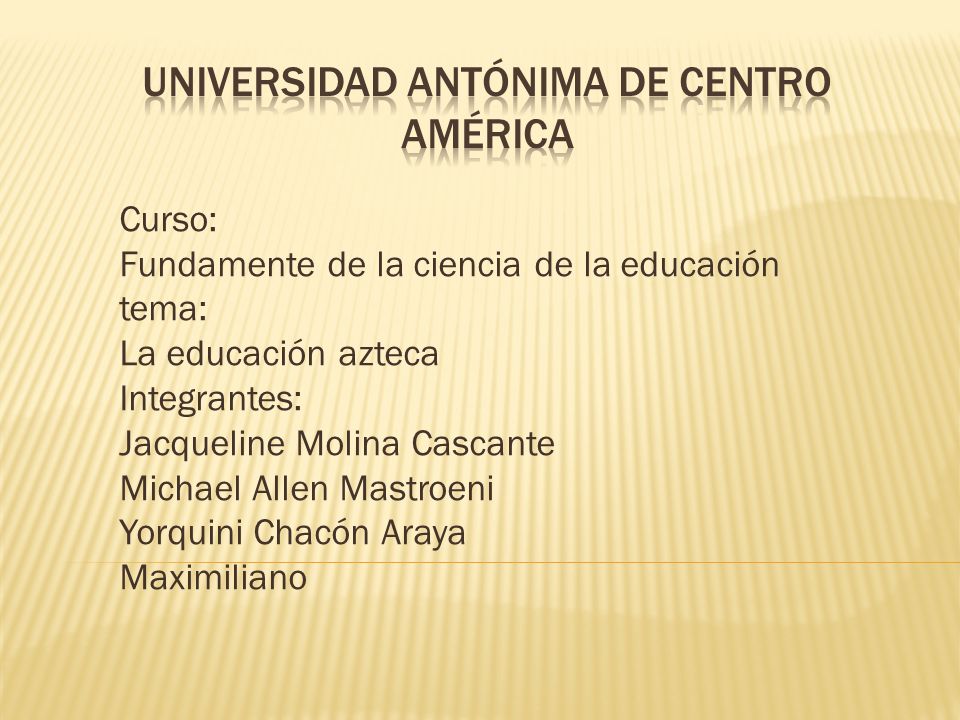 UNIVERSIDAD ANTÓNIMA DE CENTRO AMÉRICA

Curso:
Fundamente de la ciencia de la educación
tema:
La educación azteca
Integrantes:
Jacqueline Molina Cascante
Michael Allen Mastroeni
Yorquini Chacón Araya
Maximiliano